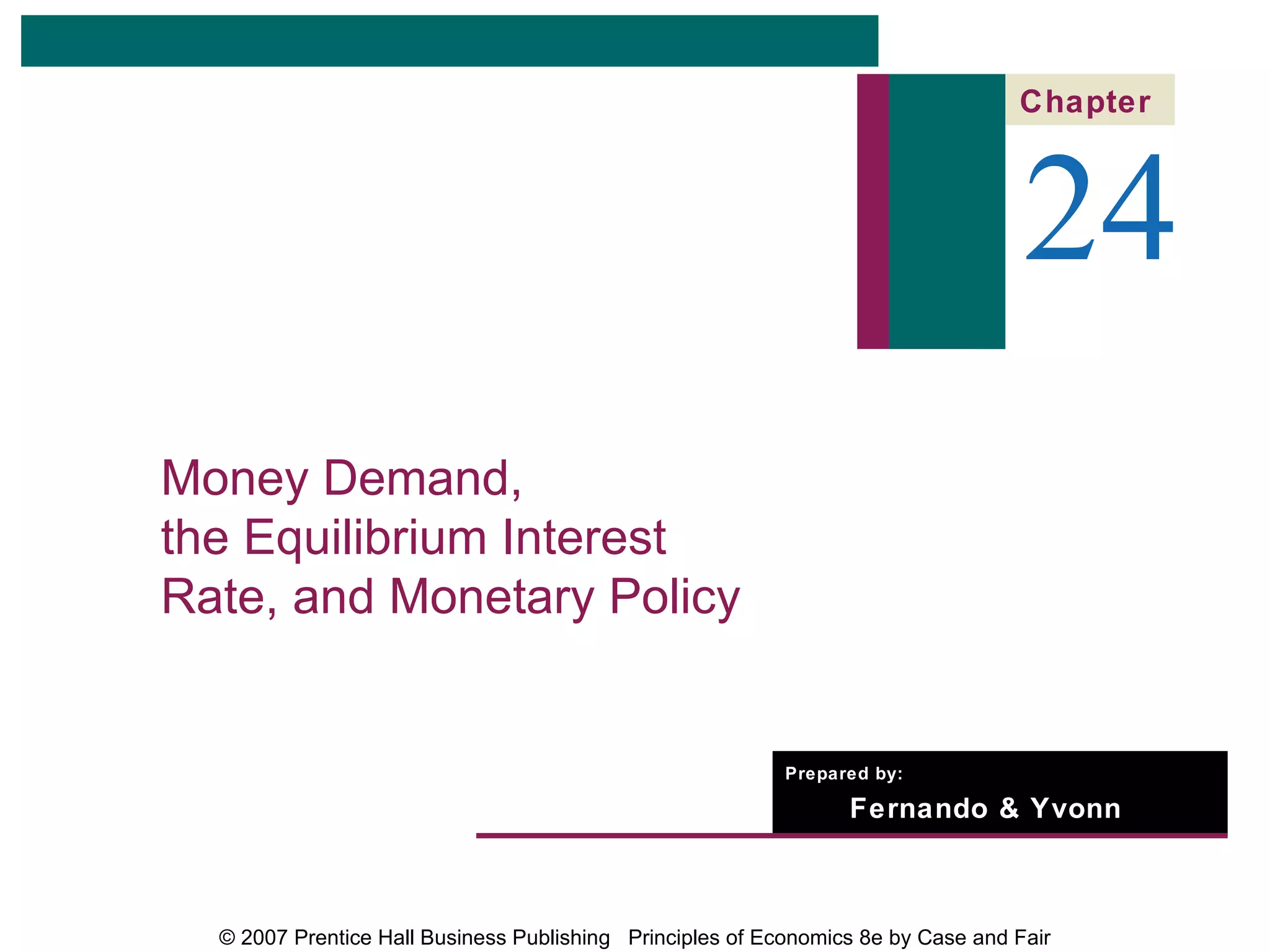 Chapter

24

Money Demand, the Equilibrium Interest Rate, and Monetary Policy

Prepared by:

Fernando & Yvonn

© 2007 Prentice Hall Business Publishing Principles of Economics 8e by Case and Fair